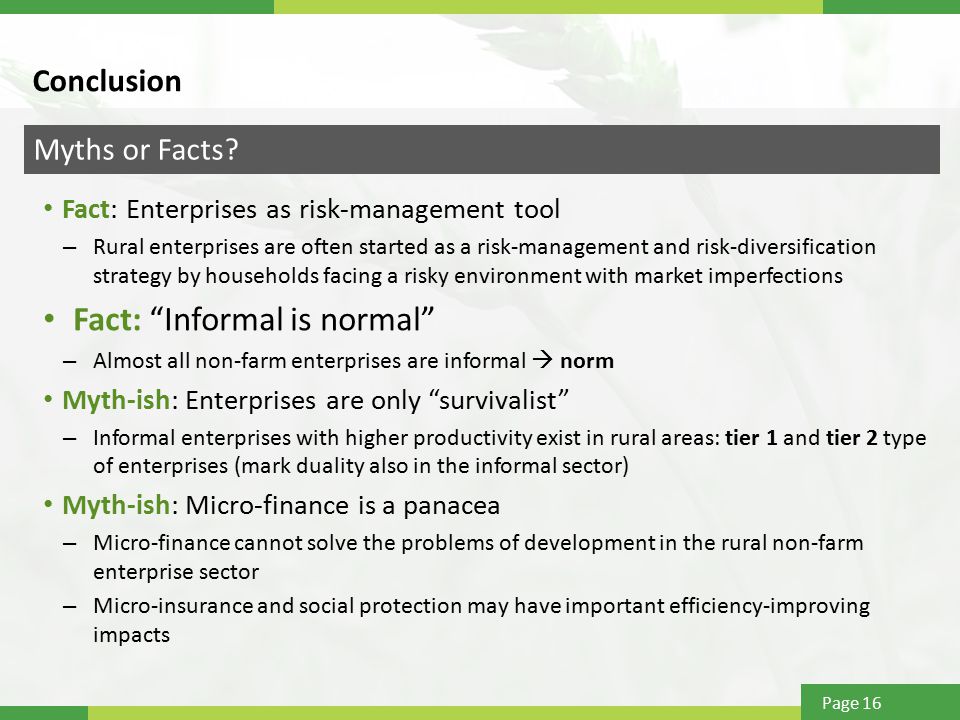 Conclusion

Myths or Facts?

• Fact: Enterprises as risk-management tool
– Rural enterprises are often started as a risk-management and risk-diversification strategy by households facing a risky environment with market imperfections

• Fact: “Informal is normal”
– Almost all non-farm enterprises are informal → norm

• Myth-ish: Enterprises are only “survivalist”
– Informal enterprises with higher productivity exist in rural areas: tier 1 and tier 2 type of enterprises (mark duality also in the informal sector)

• Myth-ish: Micro-finance is a panacea
– Micro-finance cannot solve the problems of development in the rural non-farm enterprise sector
– Micro-insurance and social protection may have important efficiency-improving impacts

Page 16